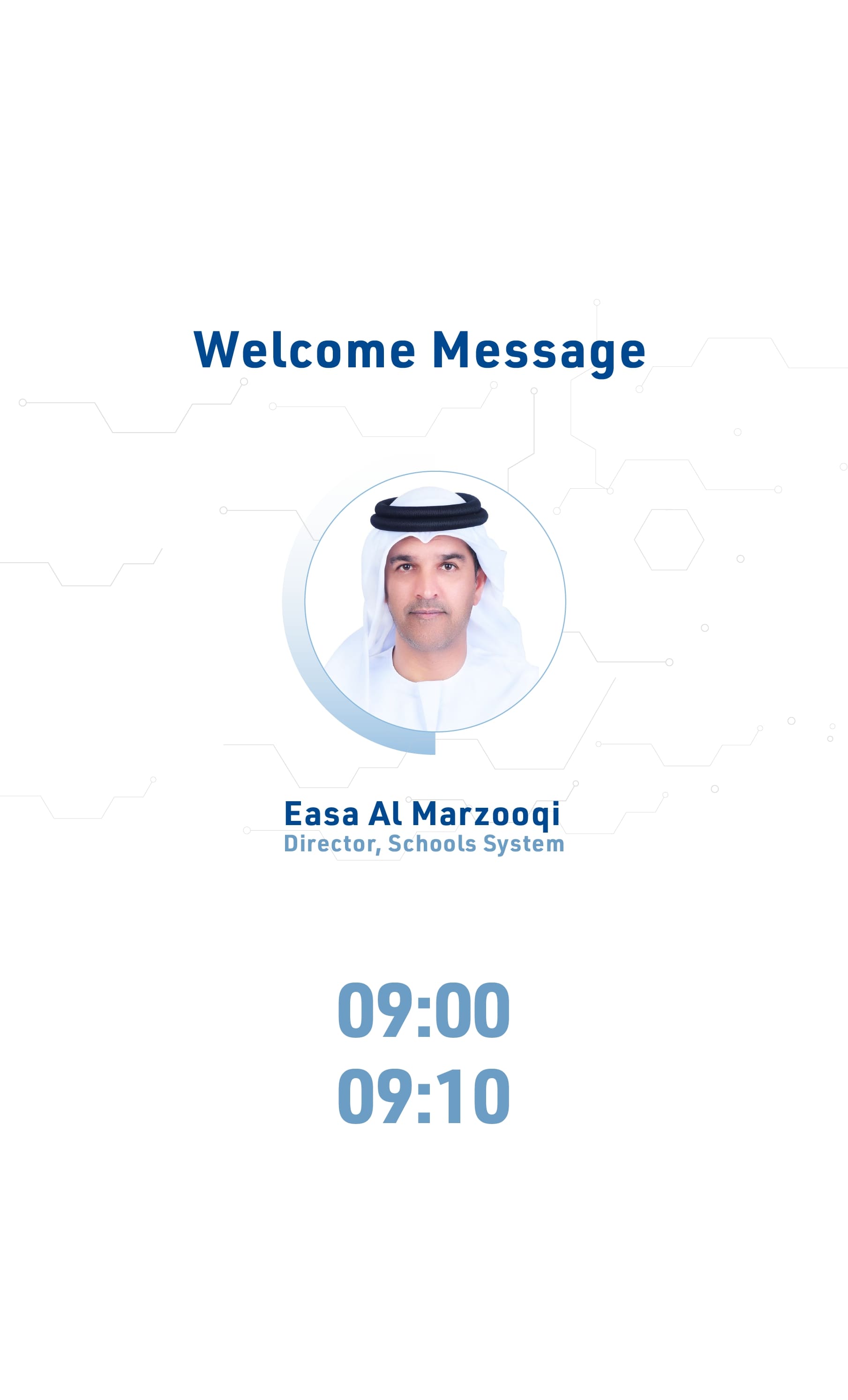 Welcome Message

Easa Al Marzooqi
Director, Schools System

09:00
09:10